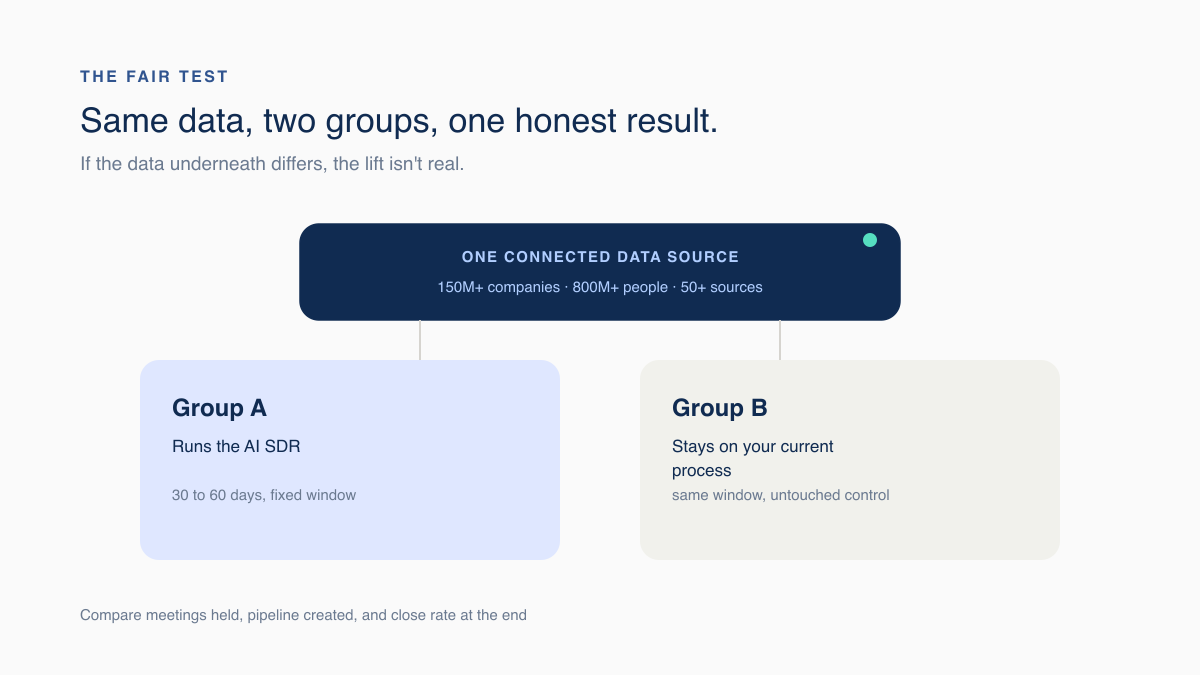 THE FAIR TEST

Same data, two groups, one honest result.

If the data underneath differs, the lift isn't real.

ONE CONNECTED DATA SOURCE

150M+ companies · 800M+ people · 50+ sources

Group A

Runs the AI SDR

30 to 60 days, fixed window

Group B

Stays on your current process

same window, untouched control

Compare meetings held, pipeline created, and close rate at the end